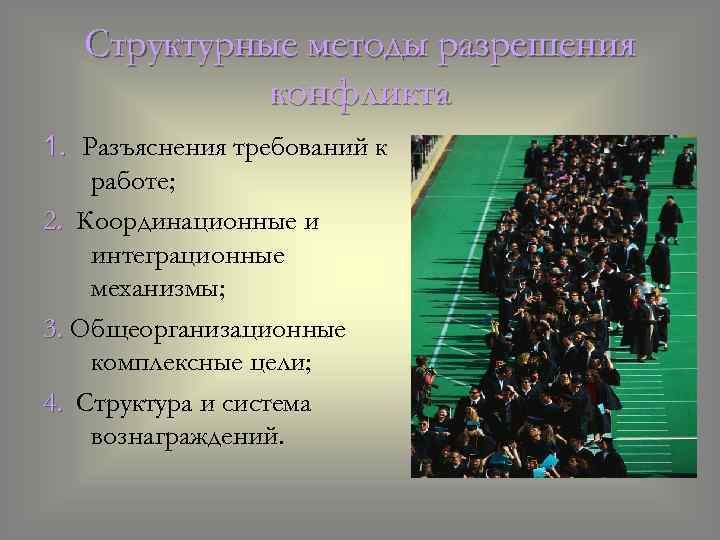 Структурные методы разрешения конфликта

1. Разъяснения требований к работе;

2. Координационные и интеграционные механизмы;

3. Общеорганизационные комплексные цели;

4. Структура и система вознаграждений.